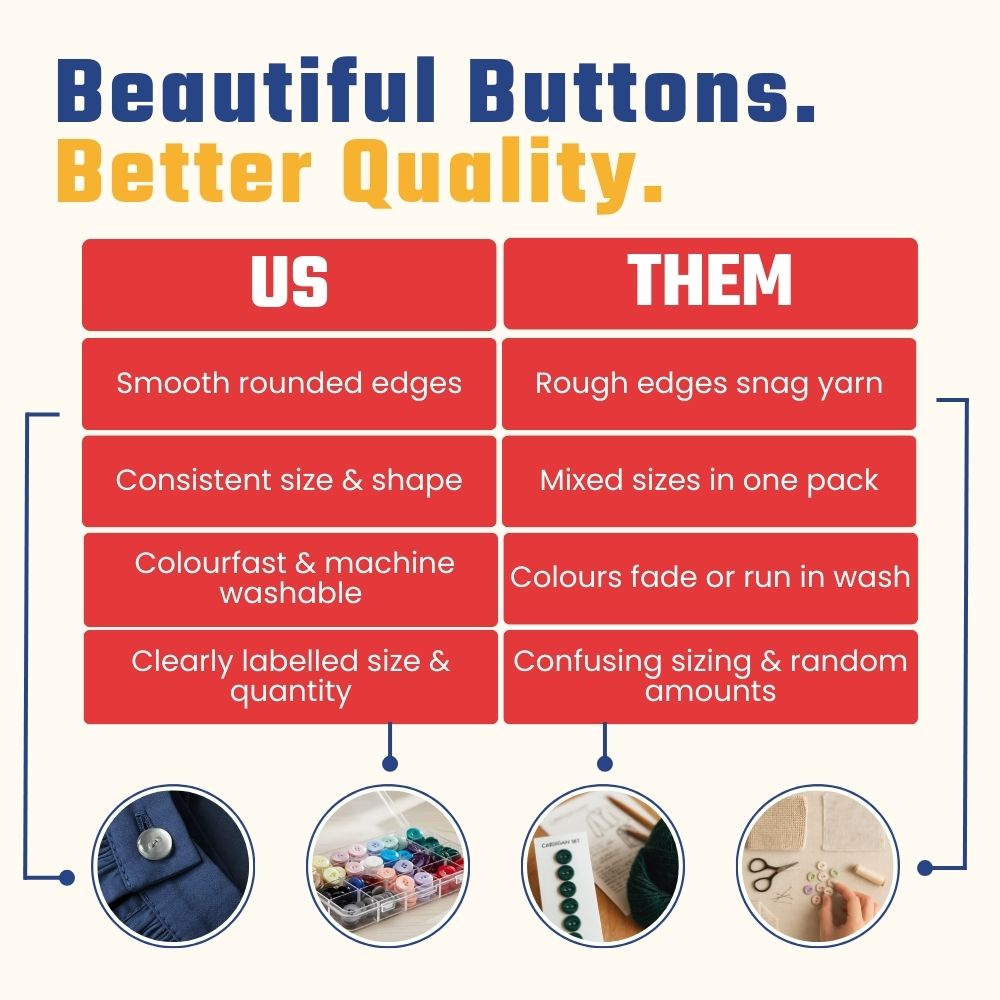 Beautiful Buttons.
Better Quality.

| US | THEM |
|---|---|
| Smooth rounded edges | Rough edges snag yarn |
| Consistent size & shape | Mixed sizes in one pack |
| Colourfast & machine washable | Colours fade or run in wash |
| Clearly labelled size & quantity | Confusing sizing & random amounts |

CARDIGAN SET